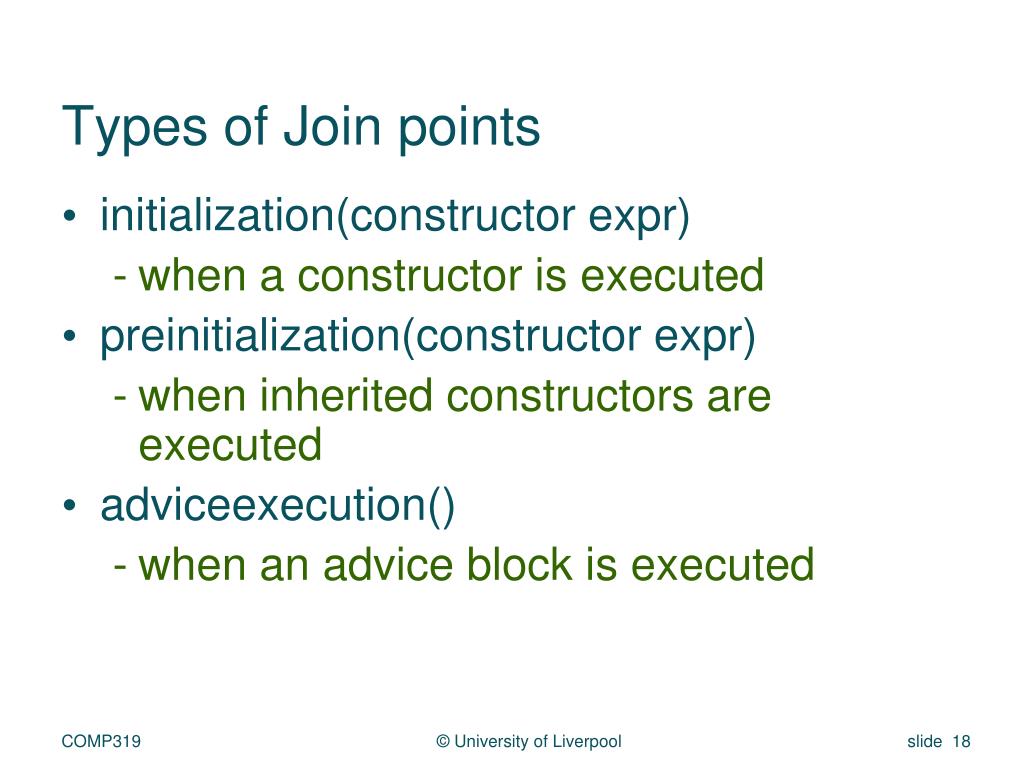 Types of Join points

• initialization(constructor expr)
  - when a constructor is executed
• preinitialization(constructor expr)
  - when inherited constructors are executed
• adviceexecution()
  - when an advice block is executed

COMP319

© University of Liverpool

slide 18